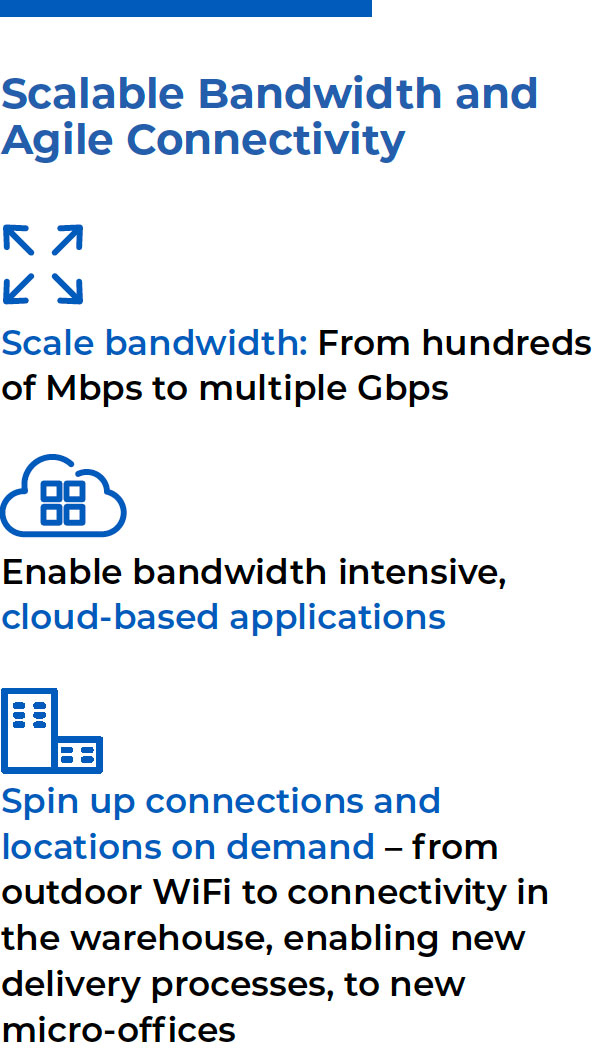 Scalable Bandwidth and Agile Connectivity

Scale bandwidth: From hundreds of Mbps to multiple Gbps

Enable bandwidth intensive, cloud-based applications

Spin up connections and locations on demand – from outdoor WiFi to connectivity in the warehouse, enabling new delivery processes, to new micro-offices